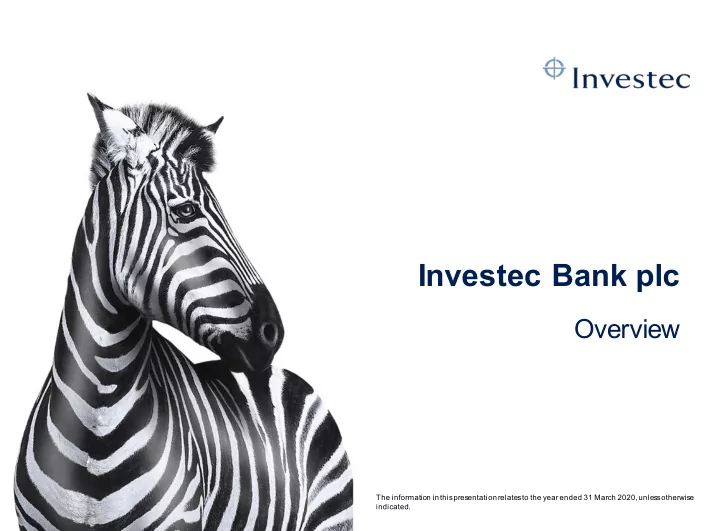 Investec

Investec Bank plc

Overview

The information in this presentation relates to the year ended 31 March 2020, unless otherwise indicated.